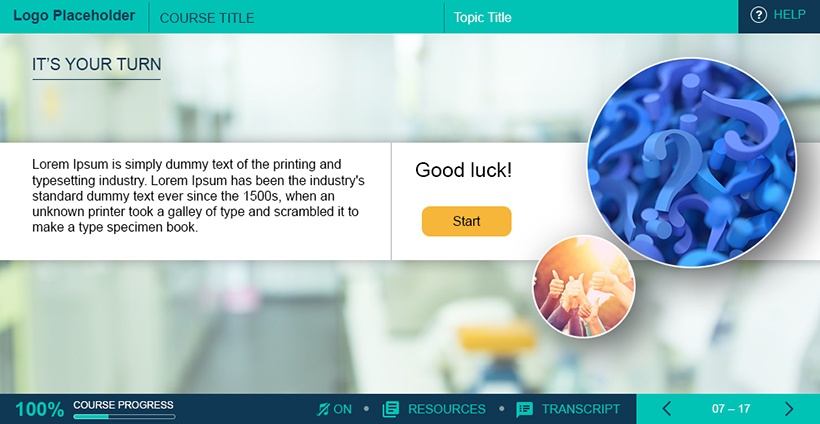 Logo Placeholder
COURSE TITLE
Topic Title
? HELP

IT'S YOUR TURN

Lorem Ipsum is simply dummy text of the printing and typesetting industry. Lorem Ipsum has been the industry's standard dummy text ever since the 1500s, when an unknown printer took a galley of type and scrambled it to make a type specimen book.

Good luck!

Start

100% COURSE PROGRESS
ON • RESOURCES • TRANSCRIPT
07 – 17